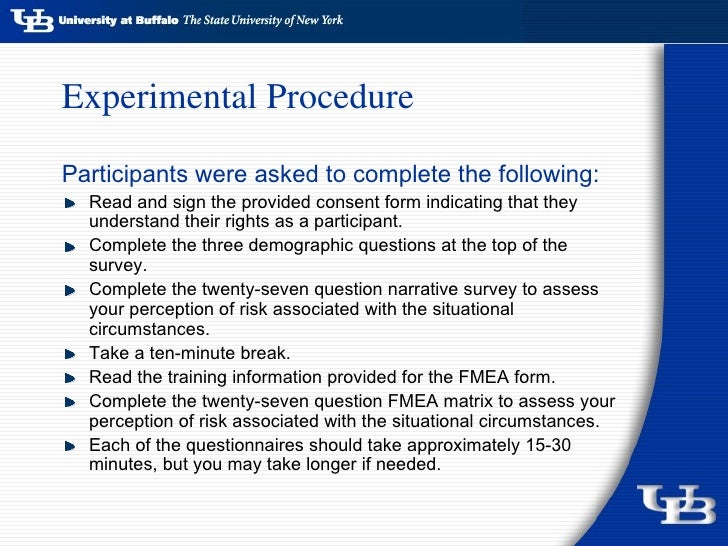 UB University at Buffalo The State University of New York

Experimental Procedure

Participants were asked to complete the following:

Read and sign the provided consent form indicating that they understand their rights as a participant.

Complete the three demographic questions at the top of the survey.

Complete the twenty-seven question narrative survey to assess your perception of risk associated with the situational circumstances.

Take a ten-minute break.

Read the training information provided for the FMEA form.

Complete the twenty-seven question FMEA matrix to assess your perception of risk associated with the situational circumstances.

Each of the questionnaires should take approximately 15-30 minutes, but you may take longer if needed.

UB